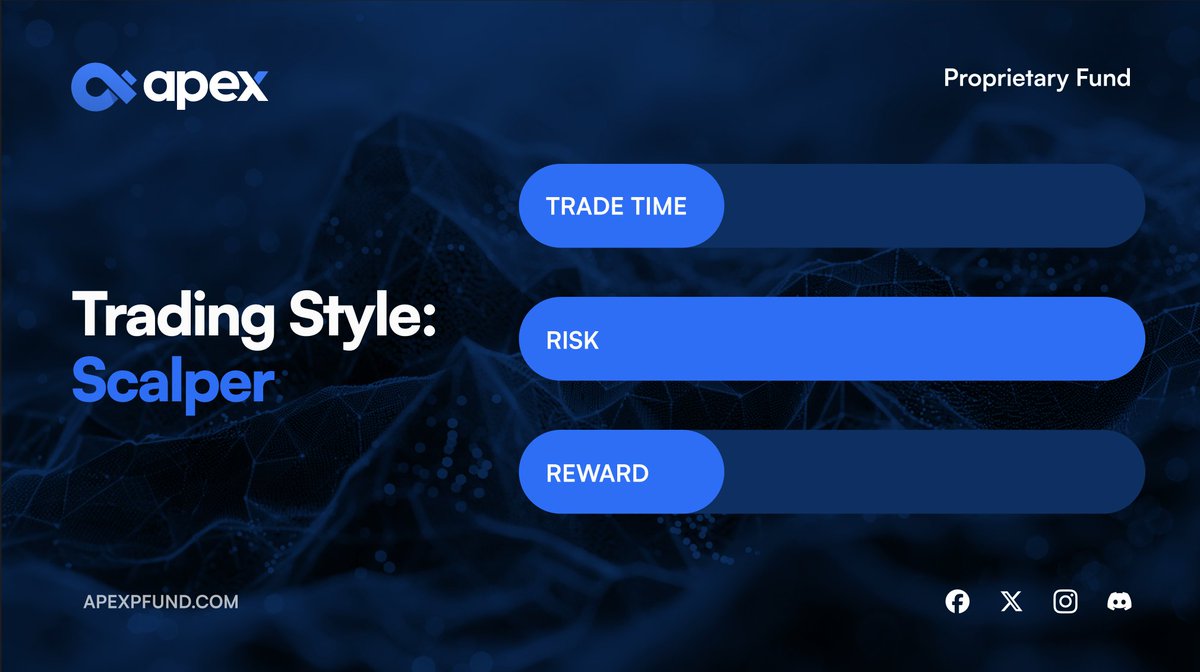 apex

Proprietary Fund

Trading Style:
Scalper

TRADE TIME

RISK

REWARD

APEXPFUND.COM